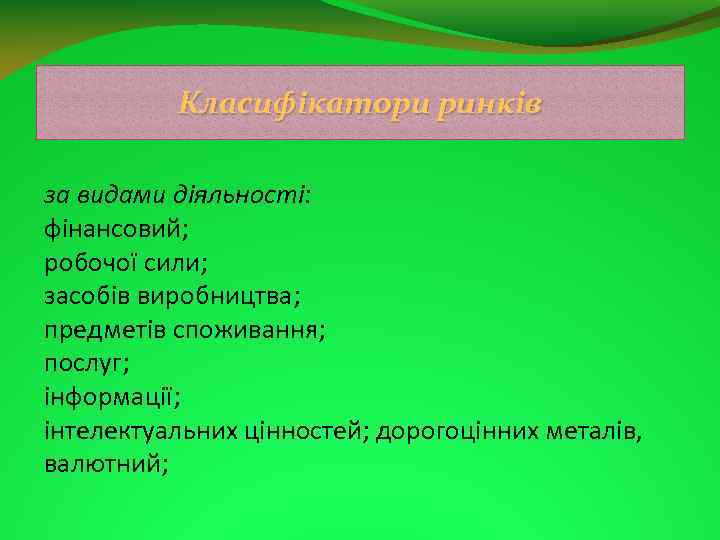 Класифікатори ринків

за видами діяльності:
фінансовий;
робочої сили;
засобів виробництва;
предметів споживання;
послуг;
інформації;
інтелектуальних цінностей; дорогоцінних металів, валютний;